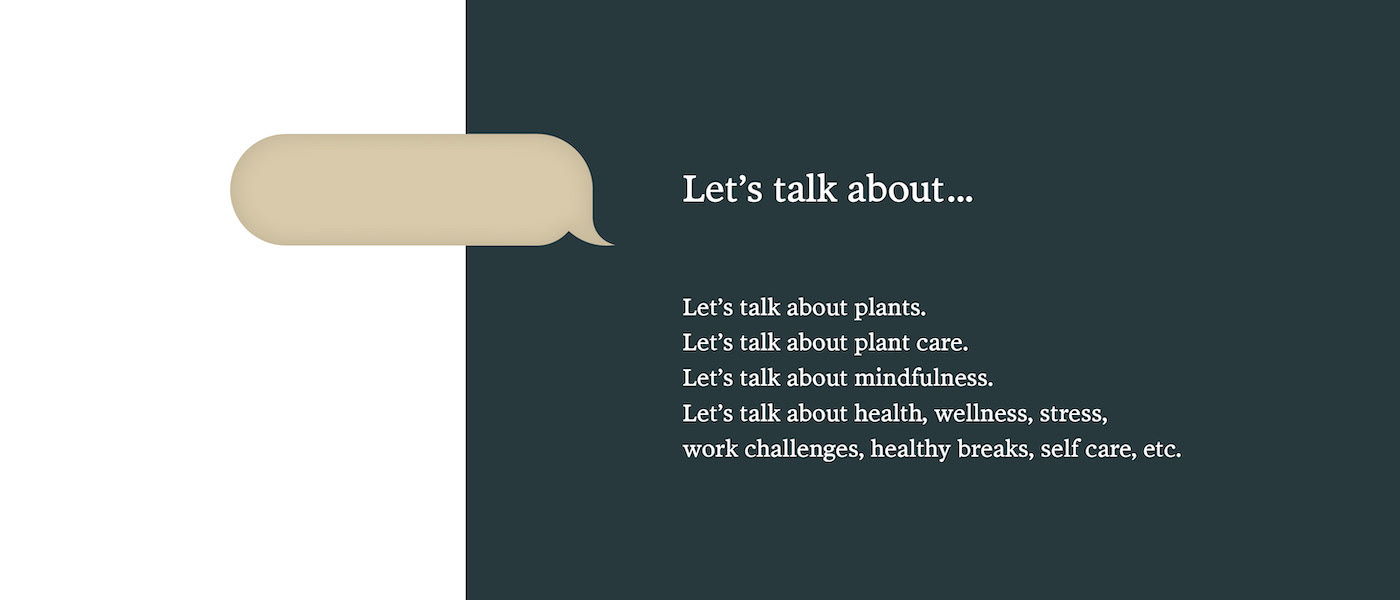 Let’s talk about…

Let’s talk about plants.
Let’s talk about plant care.
Let’s talk about mindfulness.
Let’s talk about health, wellness, stress, work challenges, healthy breaks, self care, etc.